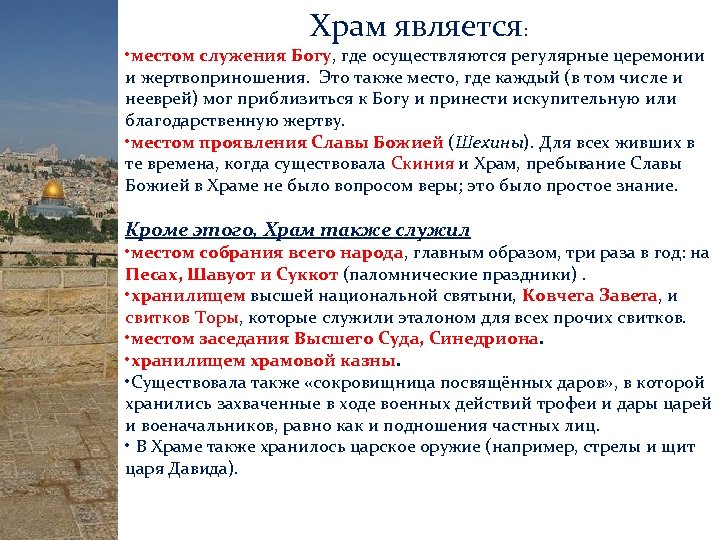 Храм является:

•местом служения Богу, где осуществляются регулярные церемонии и жертвоприношения. Это также место, где каждый (в том числе и нееврей) мог приблизиться к Богу и принести искупительную или благодарственную жертву.

•местом проявления Славы Божией (Шехины). Для всех живших в те времена, когда существовала Скиния и Храм, пребывание Славы Божией в Храме не было вопросом веры; это было простое знание.

Кроме этого, Храм также служил

•местом собрания всего народа, главным образом, три раза в год: на Песах, Шавуот и Суккот (паломнические праздники) .

•хранилищем высшей национальной святыни, Ковчега Завета, и свитков Торы, которые служили эталоном для всех прочих свитков.

•местом заседания Высшего Суда, Синедриона.

•хранилищем храмовой казны.

•Существовала также «сокровищница посвящённых даров», в которой хранились захваченные в ходе военных действий трофеи и дары царей и военачальников, равно как и подношения частных лиц.

• В Храме также хранилось царское оружие (например, стрелы и щит царя Давида).